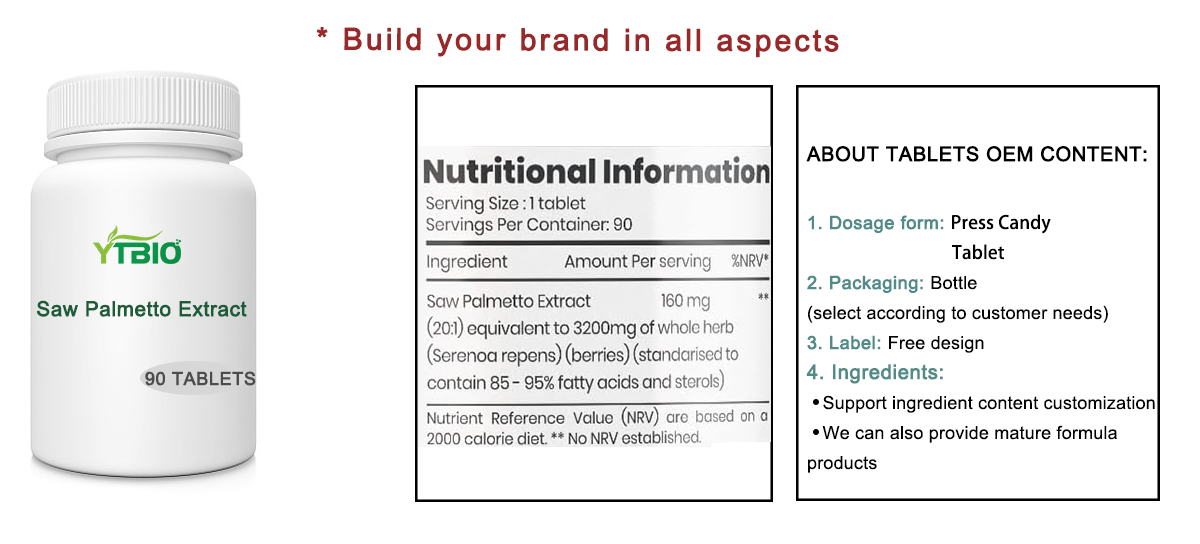 * Build your brand in all aspects

YTBIO

Saw Palmetto Extract

90 TABLETS

Nutritional Information
Serving Size : 1 tablet
Servings Per Container: 90

| Ingredient | Amount Per serving | %NRV* |
|---|---|---|
| Saw Palmetto Extract (20:1) equivalent to 3200mg of whole herb (Serenoa repens) (berries) (standarised to contain 85 - 95% fatty acids and sterols) | 160 mg | ** |

Nutrient Reference Value (NRV) are based on a 2000 calorie diet. ** No NRV established.

ABOUT TABLETS OEM CONTENT:

1. Dosage form: Press Candy Tablet
2. Packaging: Bottle (select according to customer needs)
3. Label: Free design
4. Ingredients:
• Support ingredient content customization
• We can also provide mature formula products